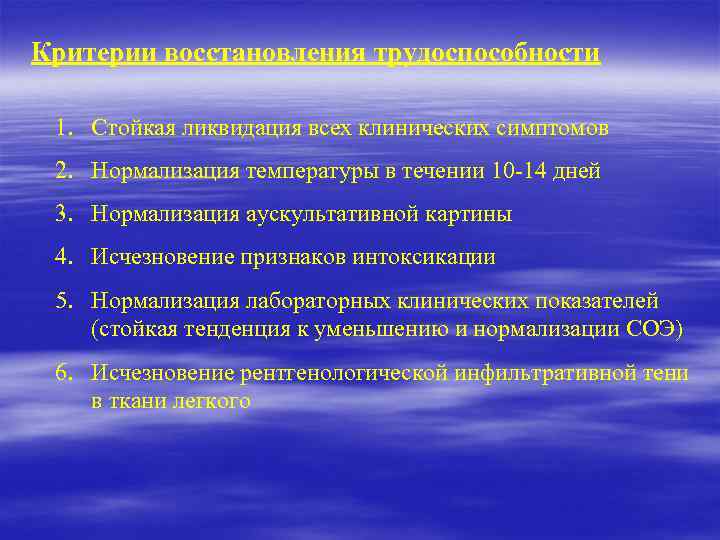 Критерии восстановления трудоспособности

1. Стойкая ликвидация всех клинических симптомов
2. Нормализация температуры в течении 10-14 дней
3. Нормализация аускультативной картины
4. Исчезновение признаков интоксикации
5. Нормализация лабораторных клинических показателей (стойкая тенденция к уменьшению и нормализации СОЭ)
6. Исчезновение рентгенологической инфильтративной тени в ткани легкого